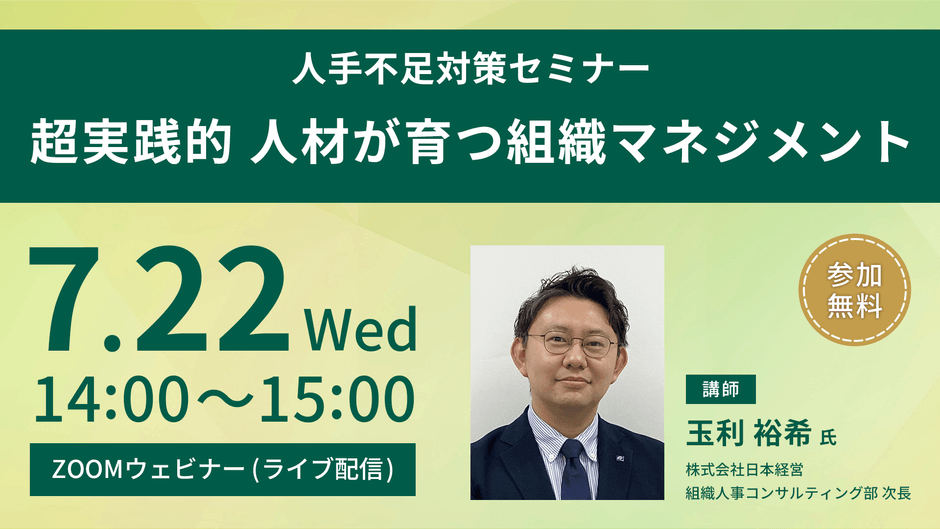 人手不足対策セミナー

超実践的 人材が育つ組織マネジメント

7.22 Wed

14:00～15:00

ZOOMウェビナー (ライブ配信)

参加無料

講師

玉利 裕希 氏

株式会社日本経営

組織人事コンサルティング部 次長